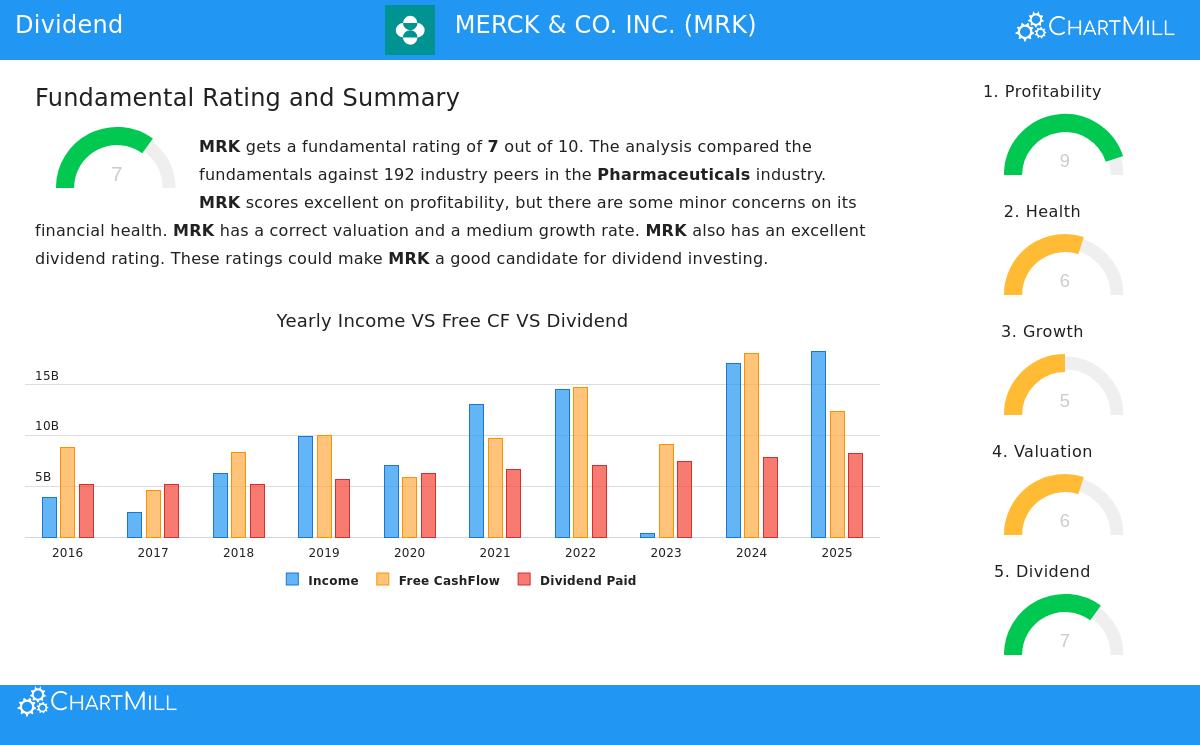 Dividend

MERCK & CO. INC. (MRK)

ChartMill

Fundamental Rating and Summary

7

MRK gets a fundamental rating of 7 out of 10. The analysis compared the fundamentals against 192 industry peers in the Pharmaceuticals industry. MRK scores excellent on profitability, but there are some minor concerns on its financial health. MRK has a correct valuation and a medium growth rate. MRK also has an excellent dividend rating. These ratings could make MRK a good candidate for dividend investing.

Yearly Income VS Free CF VS Dividend

15B
10B
5B

2016 2017 2018 2019 2020 2021 2022 2023 2024 2025

Income Free CashFlow Dividend Paid

1. Profitability
9
2. Health
6
3. Growth
5
4. Valuation
6
5. Dividend
7

ChartMill